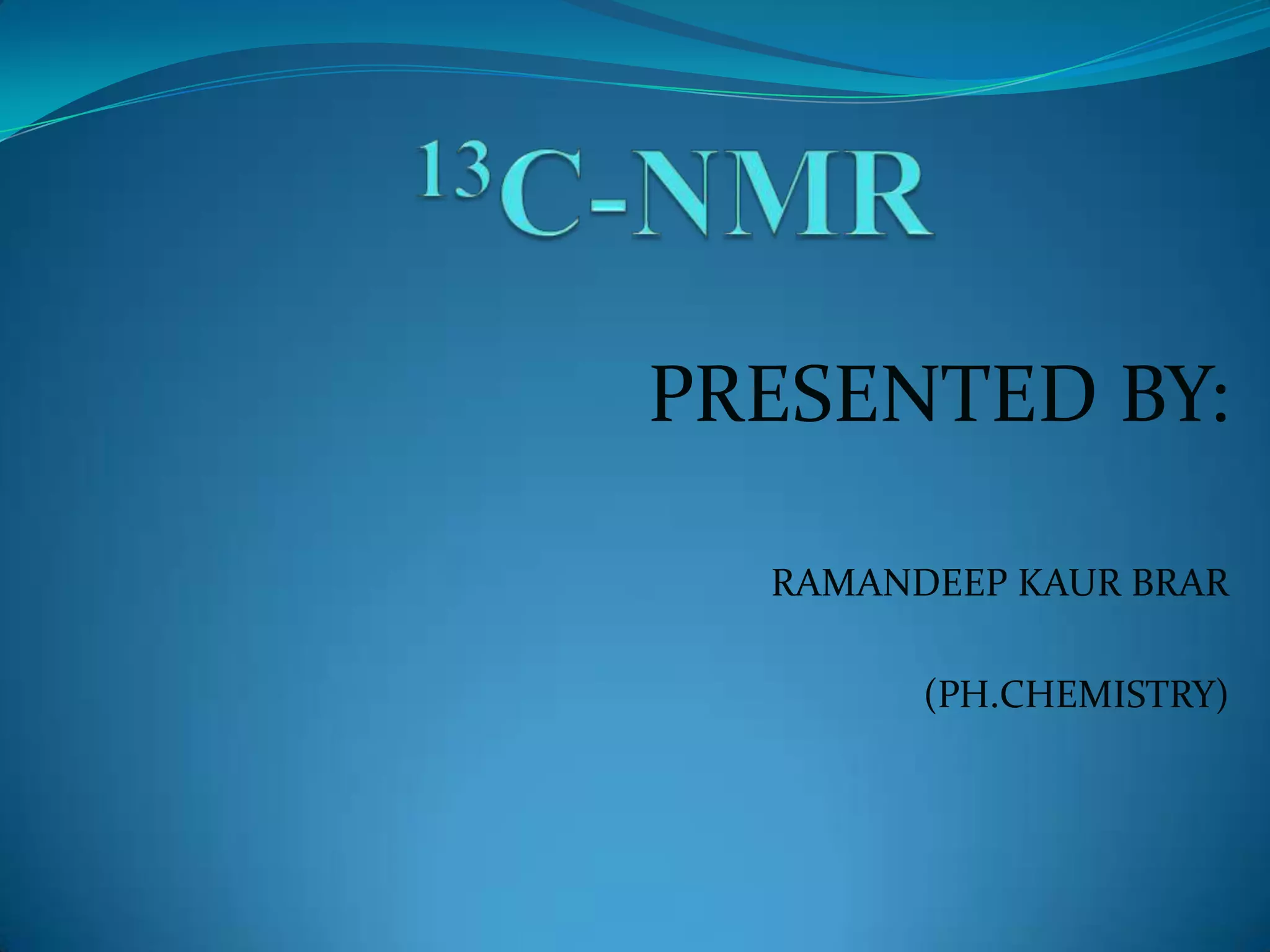 $^{13}$C-NMR

PRESENTED BY:

RAMANDEEP KAUR BRAR

(PH.CHEMISTRY)